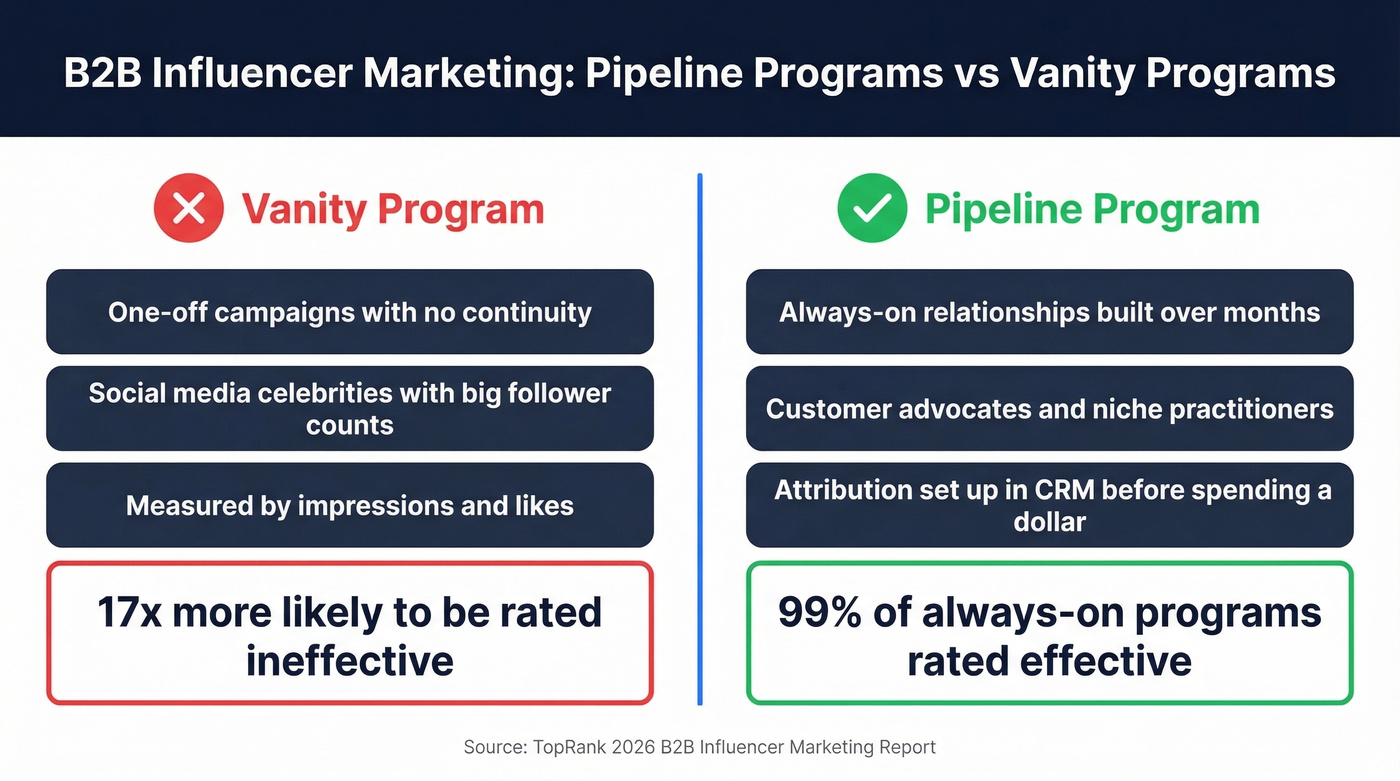 B2B Influencer Marketing: Pipeline Programs vs Vanity Programs

Vanity Program

One-off campaigns with no continuity

Social media celebrities with big follower counts

Measured by impressions and likes

17x more likely to be rated ineffective

Pipeline Program

Always-on relationships built over months

Customer advocates and niche practitioners

Attribution set up in CRM before spending a dollar

99% of always-on programs rated effective

Source: TopRank 2026 B2B Influencer Marketing Report